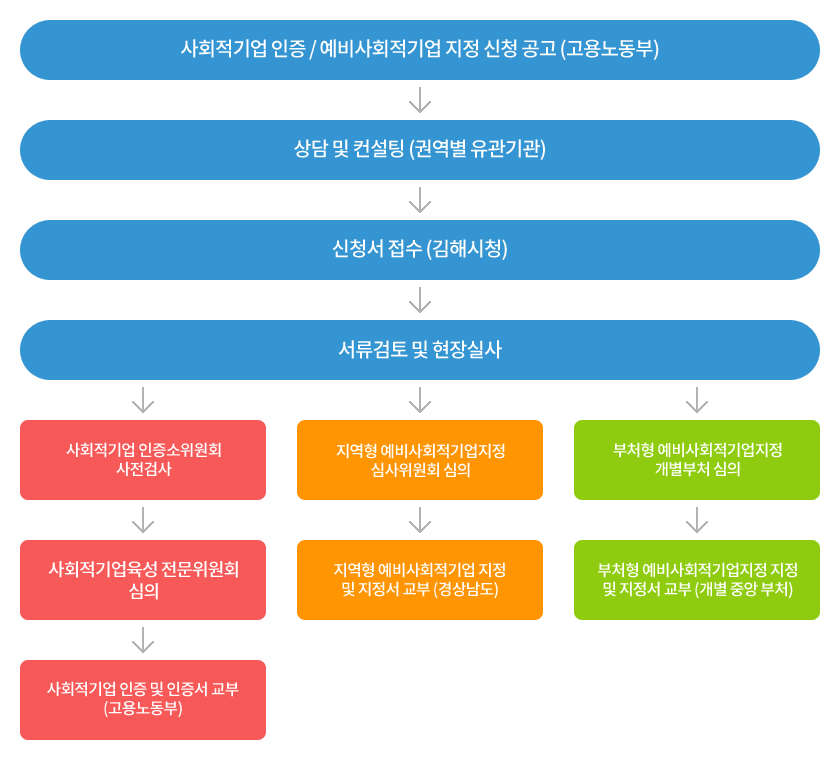 사회적기업 인증 / 예비사회적기업 지정 신청 공고 (고용노동부)

상담 및 컨설팅 (권역별 유관기관)

신청서 접수 (김해시청)

서류검토 및 현장실사

사회적기업 인증소위원회 사전검사

사회적기업육성 전문위원회 심의

사회적기업 인증 및 인증서 교부 (고용노동부)

지역형 예비사회적기업지정 심사위원회 심의

지역형 예비사회적기업 지정 및 지정서 교부 (경상남도)

부처형 예비사회적기업지정 개별부처 심의

부처형 예비사회적기업지정 지정 및 지정서 교부 (개별 중앙 부처)